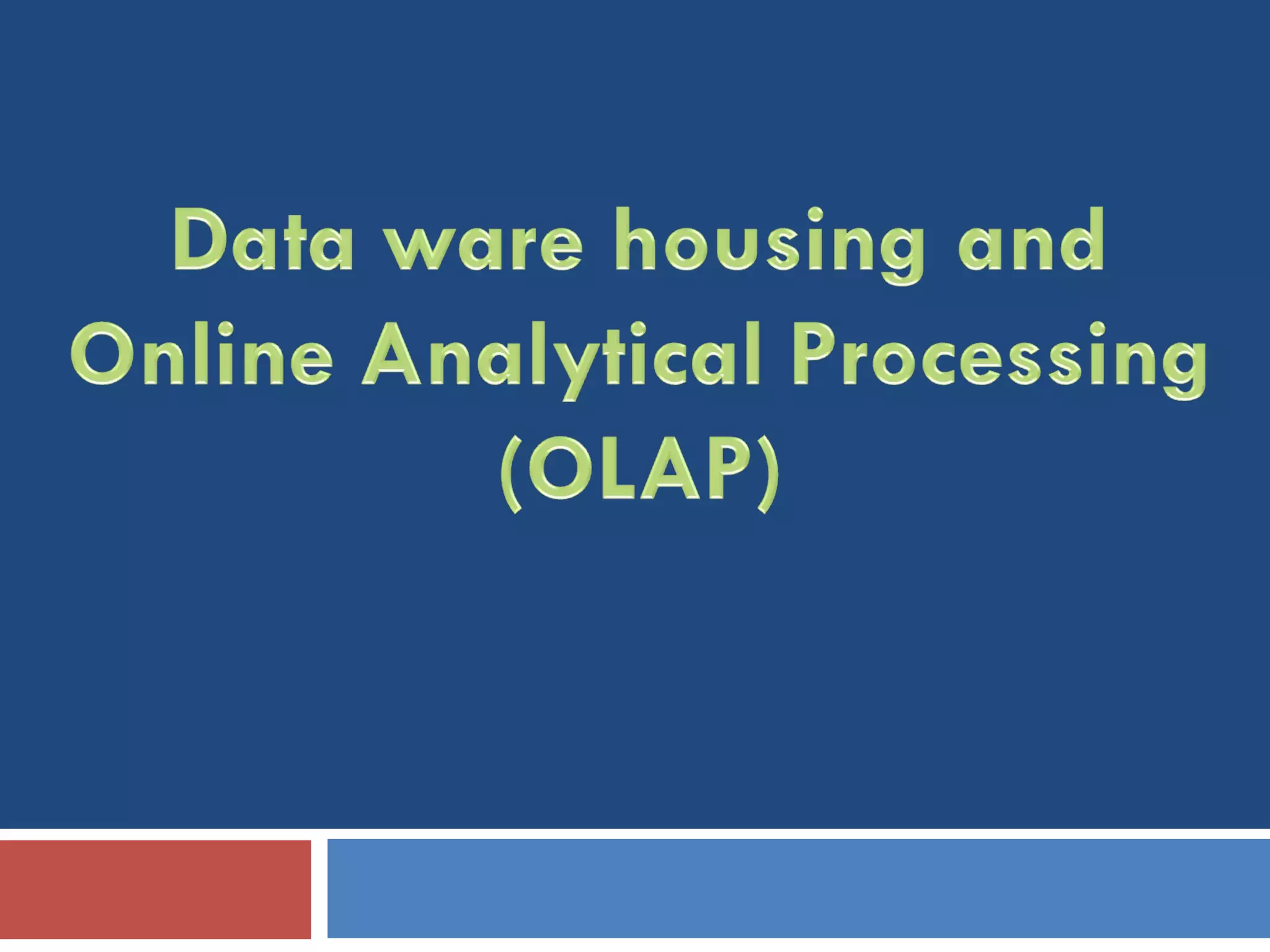 Data ware housing and Online Analytical Processing (OLAP)